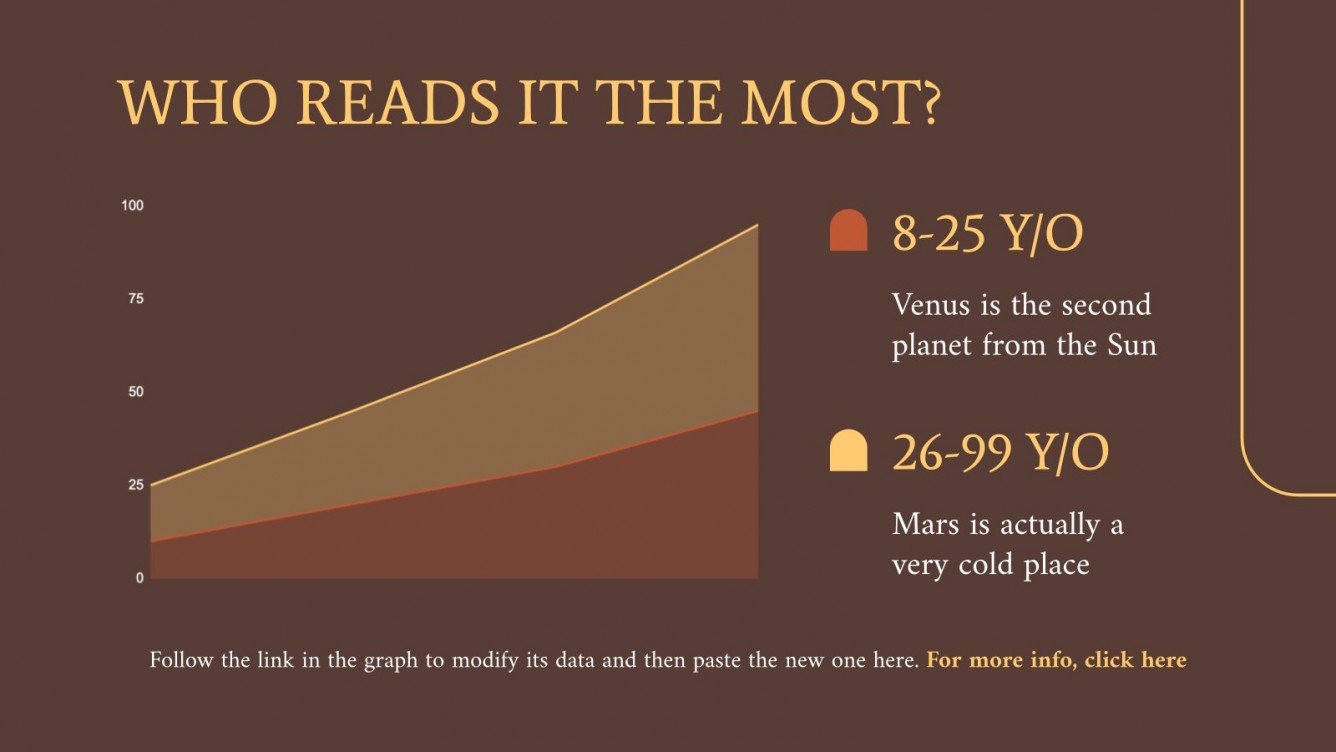 WHO READS IT THE MOST?

100
75
50
25
0

8-25 Y/O

Venus is the second planet from the Sun

26-99 Y/O

Mars is actually a very cold place

Follow the link in the graph to modify its data and then paste the new one here. For more info, click here